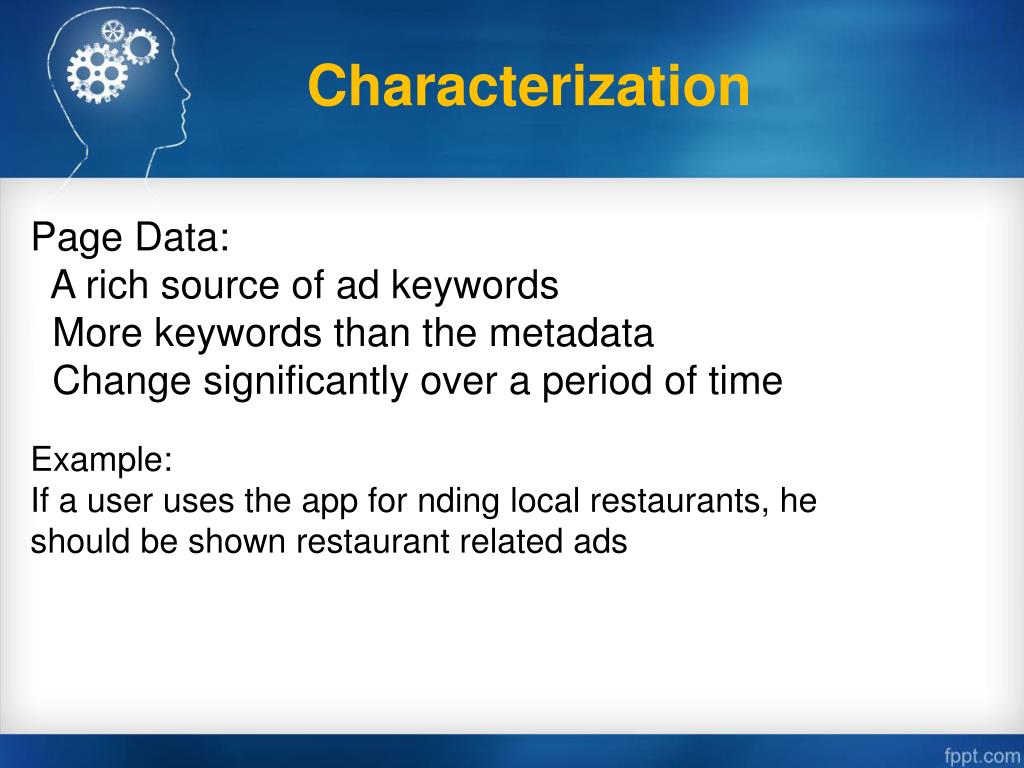 Characterization

Page Data:
A rich source of ad keywords
More keywords than the metadata
Change significantly over a period of time

Example:
If a user uses the app for nding local restaurants, he should be shown restaurant related ads

fppt.com